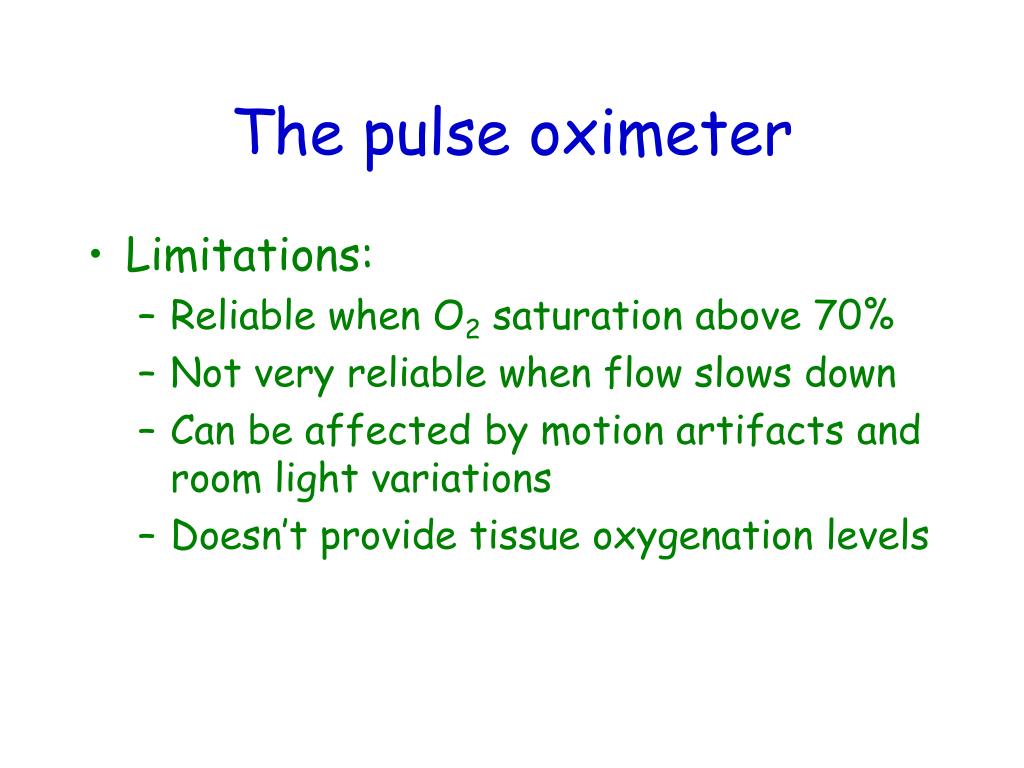 The pulse oximeter

• Limitations:
– Reliable when $O_2$ saturation above 70%
– Not very reliable when flow slows down
– Can be affected by motion artifacts and room light variations
– Doesn’t provide tissue oxygenation levels